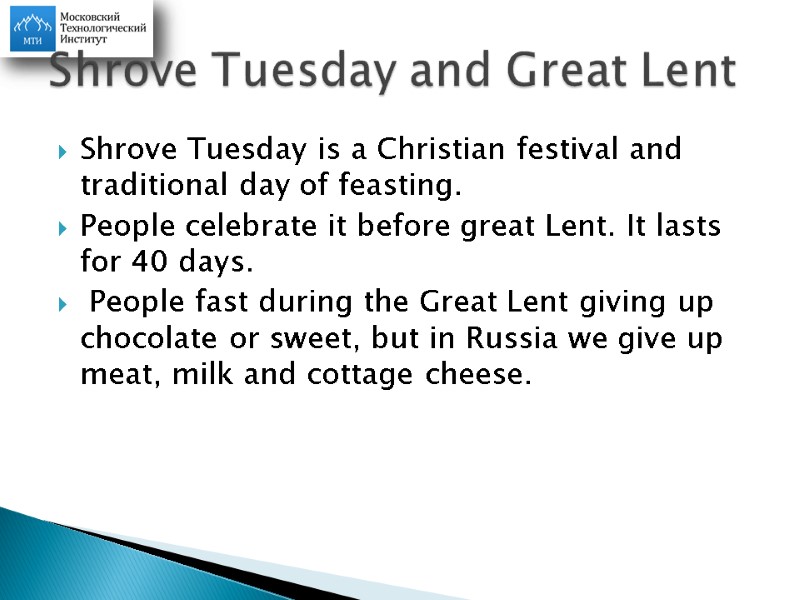 МТИ
Московский Технологический Институт

Shrove Tuesday and Great Lent

Shrove Tuesday is a Christian festival and traditional day of feasting.

People celebrate it before great Lent. It lasts for 40 days.

People fast during the Great Lent giving up chocolate or sweet, but in Russia we give up meat, milk and cottage cheese.